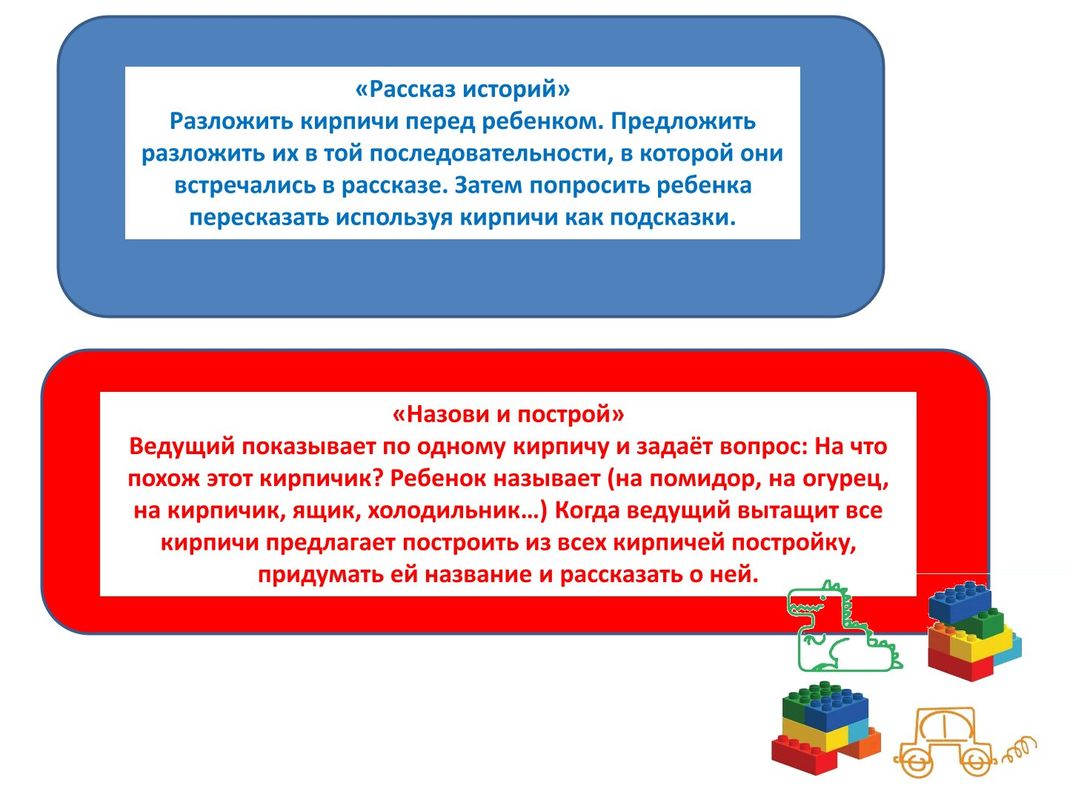 «Рассказ историй»
Разложить кирпичи перед ребенком. Предложить разложить их в той последовательности, в которой они встречались в рассказе. Затем попросить ребенка пересказать используя кирпичи как подсказки.

«Назови и построй»
Ведущий показывает по одному кирпичу и задаёт вопрос: На что похож этот кирпичик? Ребенок называет (на помидор, на огурец, на кирпичик, ящик, холодильник…) Когда ведущий вытащит все кирпичи предлагает построить из всех кирпичей постройку, придумать ей название и рассказать о ней.